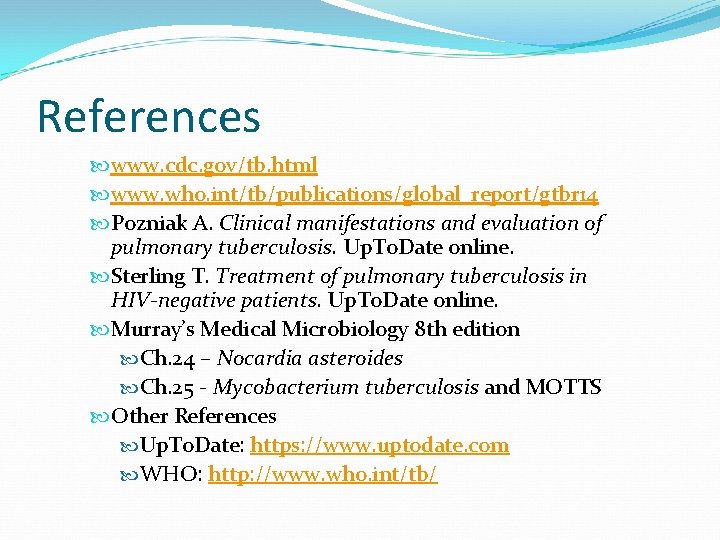 References

www.cdc.gov/tb.html

www.who.int/tb/publications/global_report/gtbr14

Pozniak A. Clinical manifestations and evaluation of pulmonary tuberculosis. UpToDate online.

Sterling T. Treatment of pulmonary tuberculosis in HIV-negative patients. UpToDate online.

Murray's Medical Microbiology 8th edition

Ch.24 – Nocardia asteroides

Ch.25 - Mycobacterium tuberculosis and MOTTS

Other References

UpToDate: https://www.uptodate.com

WHO: http://www.who.int/tb/